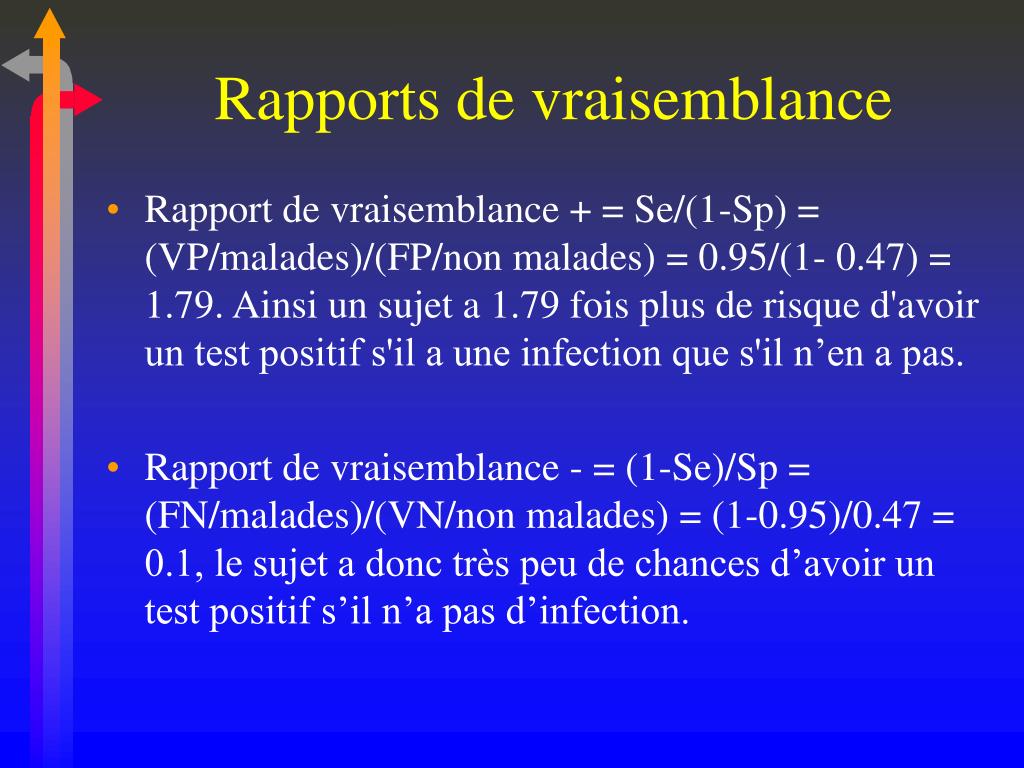 Rapports de vraisemblance

• Rapport de vraisemblance + = Se/(1-Sp) = (VP/malades)/(FP/non malades) = 0.95/(1- 0.47) = 1.79. Ainsi un sujet a 1.79 fois plus de risque d'avoir un test positif s'il a une infection que s'il n’en a pas.

• Rapport de vraisemblance - = (1-Se)/Sp = (FN/malades)/(VN/non malades) = (1-0.95)/0.47 = 0.1, le sujet a donc très peu de chances d’avoir un test positif s’il n’a pas d’infection.